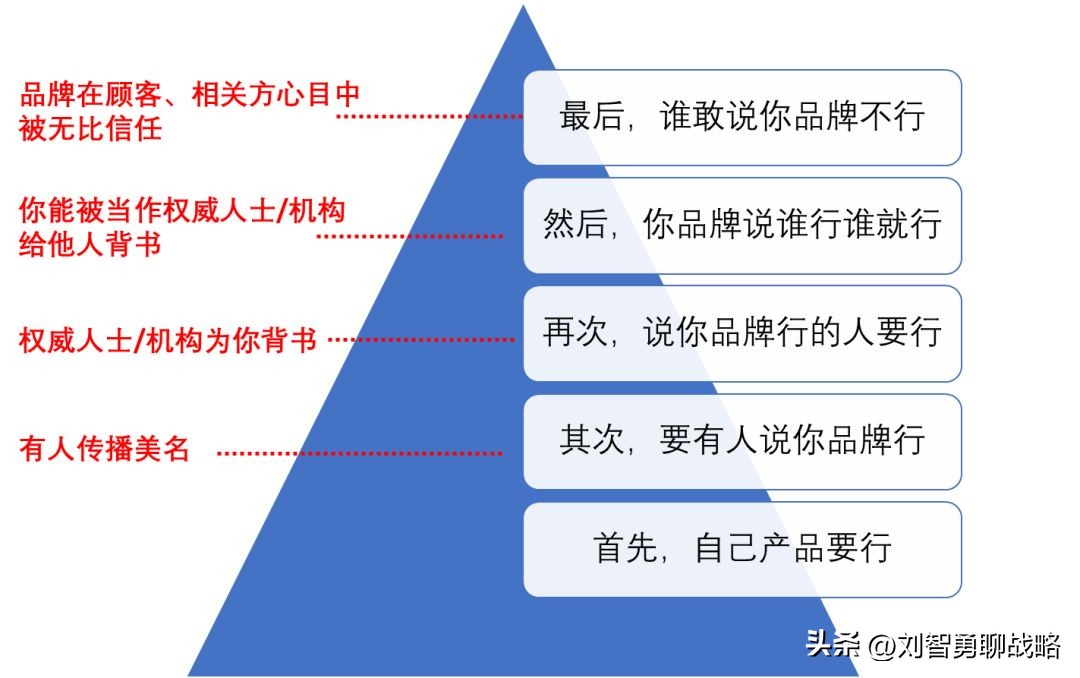 品牌在顾客、相关方心目中被无比信任

最后，谁敢说你品牌不行

你能被当作权威人士/机构给他人背书

然后，你品牌说谁行谁就行

权威人士/机构为你背书

再次，说你品牌行的人要行

有人传播美名

其次，要有人说你品牌行

首先，自己产品要行

头条 @刘智勇聊战略